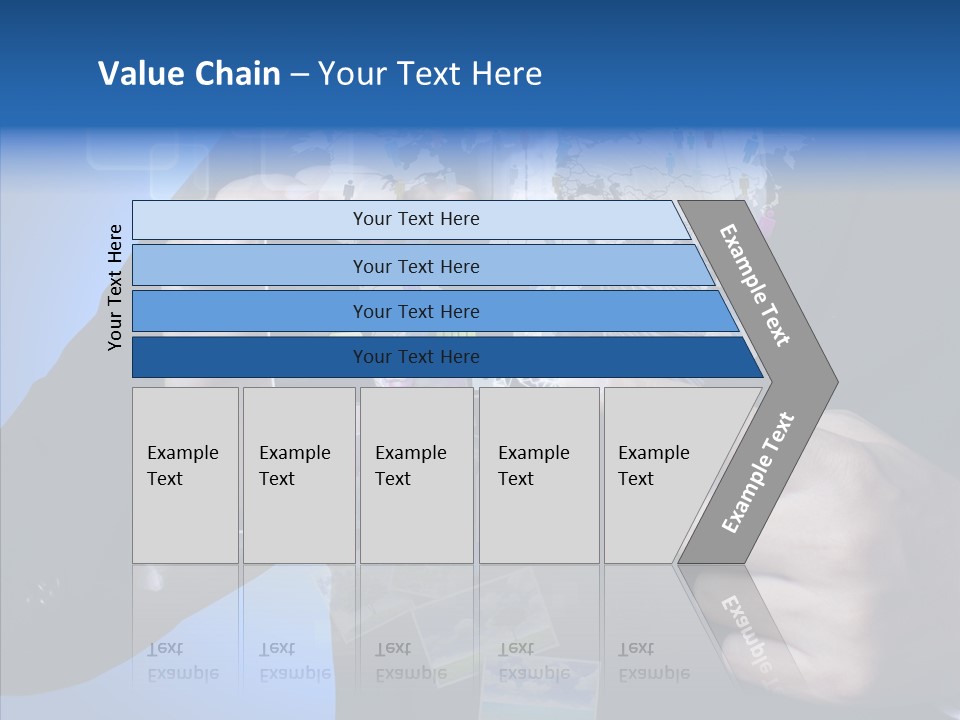 Value Chain – Your Text Here

Your Text Here

Your Text Here

Your Text Here

Your Text Here

Your Text Here

Example Text

Example Text

Example Text

Example Text

Example Text

Example Text

Example Text